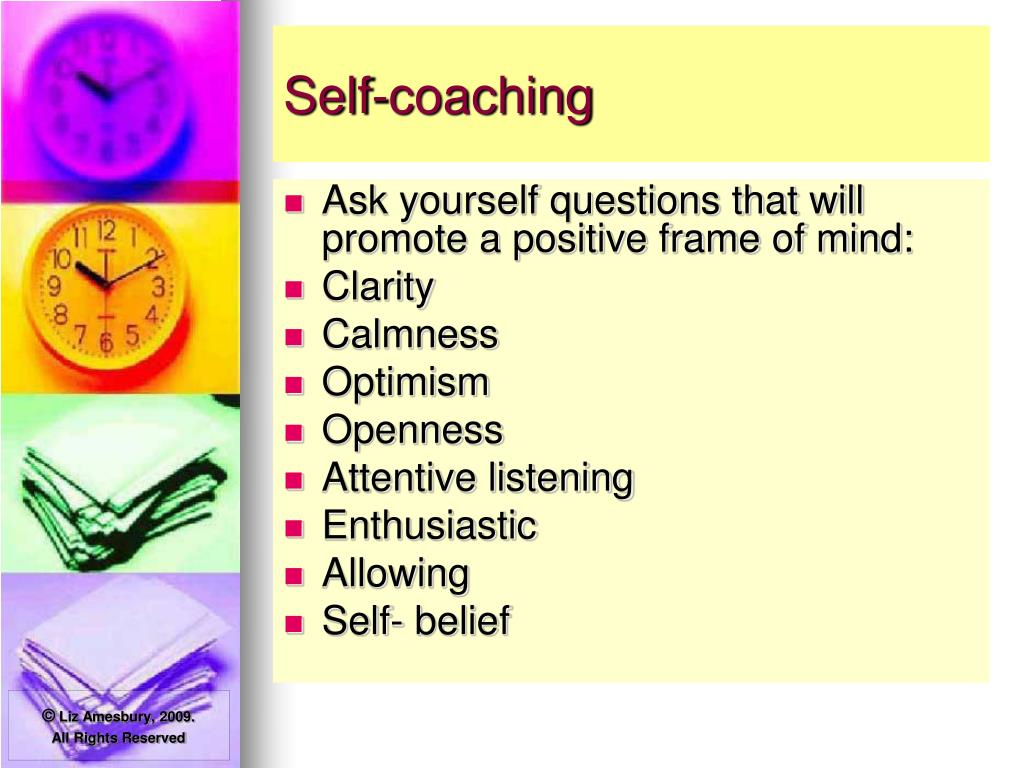 Self-coaching

- Ask yourself questions that will promote a positive frame of mind:
- Clarity
- Calmness
- Optimism
- Openness
- Attentive listening
- Enthusiastic
- Allowing
- Self- belief

© Liz Amesbury, 2009.
All Rights Reserved